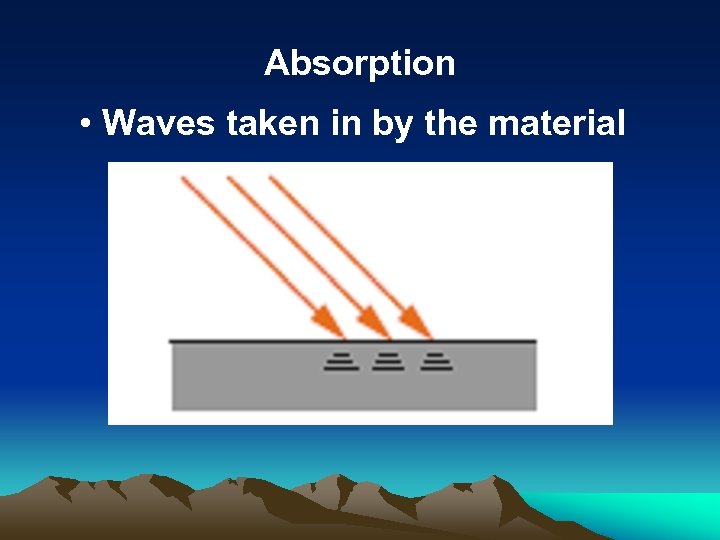 Absorption

• Waves taken in by the material